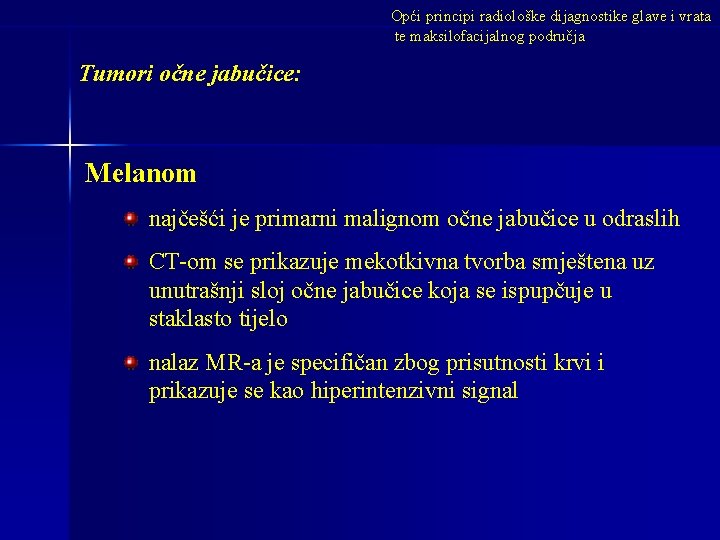 Opći principi radiološke dijagnostike glave i vrata te maksilofacijalnog područja

Tumori očne jabučice:

Melanom

najčešći je primarni malignom očne jabučice u odraslih

CT-om se prikazuje mekotkivna tvorba smještena uz unutrašnji sloj očne jabučice koja se ispupčuje u staklasto tijelo

nalaz MR-a je specifičan zbog prisutnosti krvi i prikazuje se kao hiperintenzivni signal